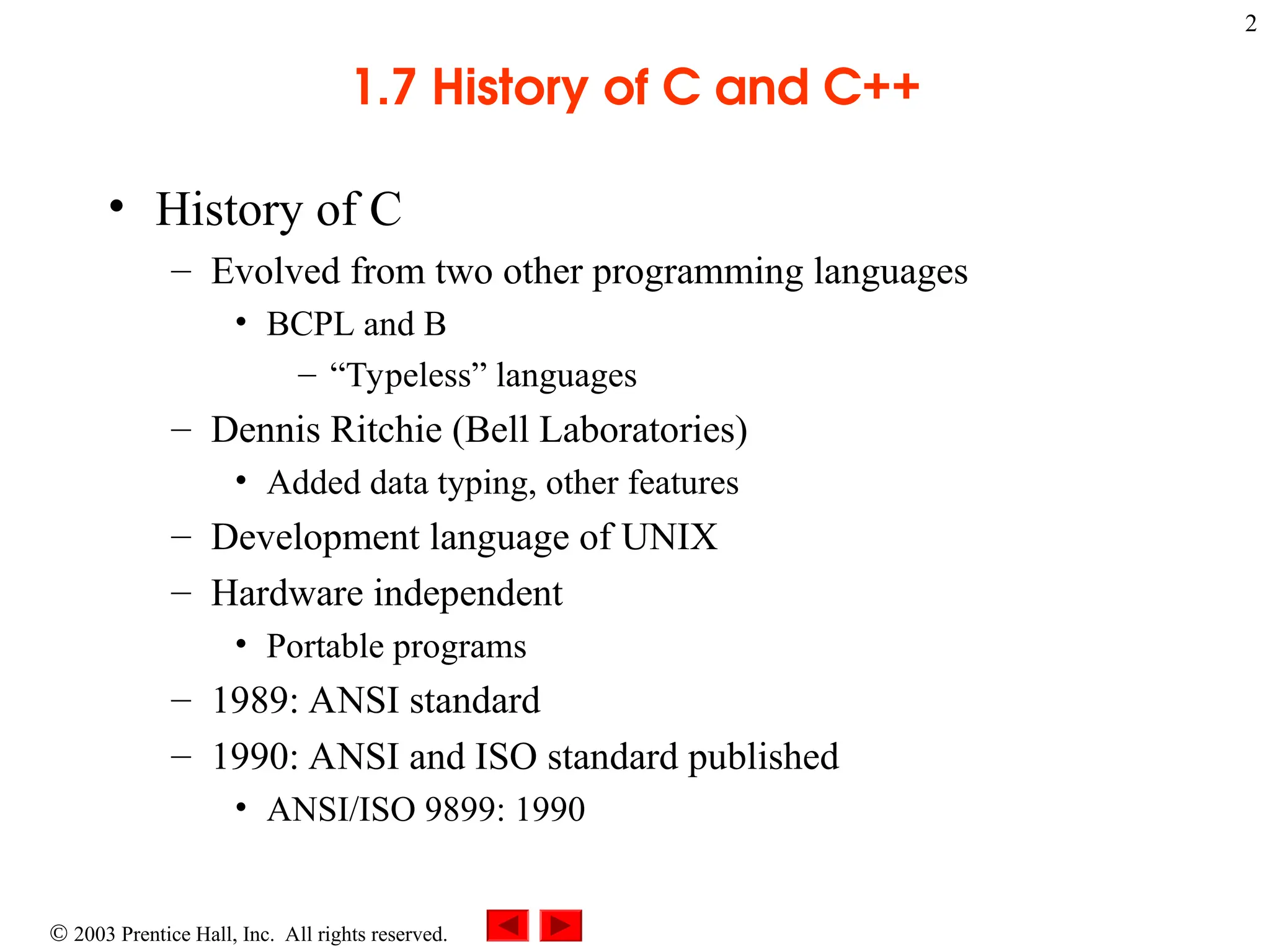 2

1.7 History of C and C++

• History of C
– Evolved from two other programming languages
• BCPL and B
– “Typeless” languages
– Dennis Ritchie (Bell Laboratories)
• Added data typing, other features
– Development language of UNIX
– Hardware independent
• Portable programs
– 1989: ANSI standard
– 1990: ANSI and ISO standard published
• ANSI/ISO 9899: 1990

© 2003 Prentice Hall, Inc. All rights reserved.